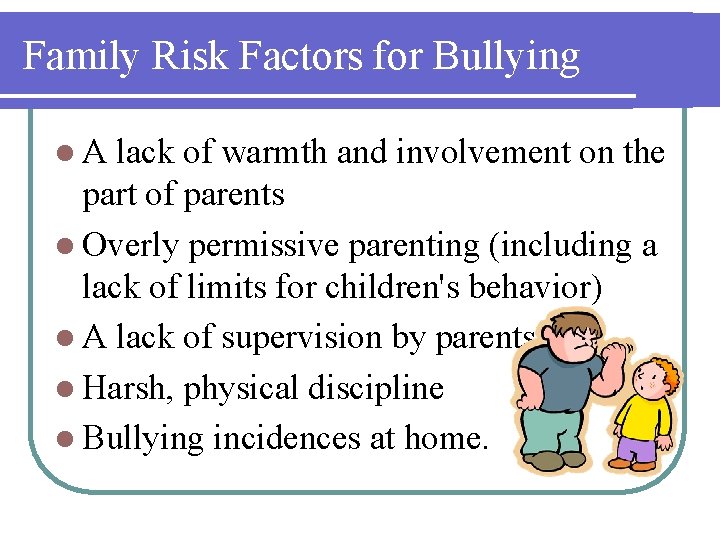 Family Risk Factors for Bullying

- A lack of warmth and involvement on the part of parents
- Overly permissive parenting (including a lack of limits for children's behavior)
- A lack of supervision by parents
- Harsh, physical discipline
- Bullying incidences at home.